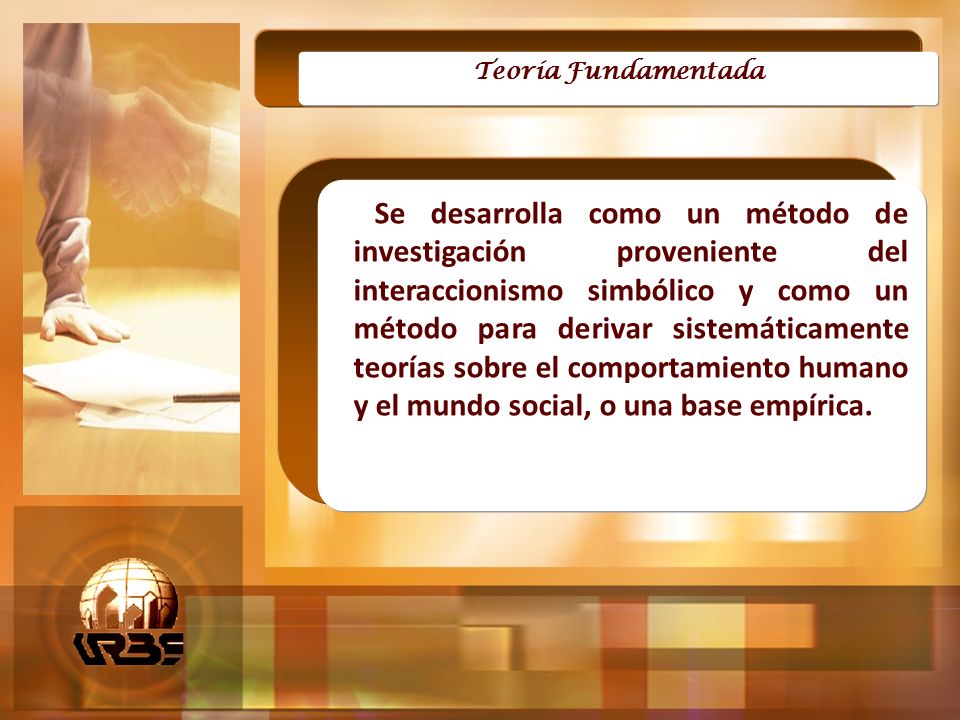 Teoría Fundamentada

Se desarrolla como un método de investigación proveniente del interaccionismo simbólico y como un método para derivar sistemáticamente teorías sobre el comportamiento humano y el mundo social, o una base empírica.

URBE